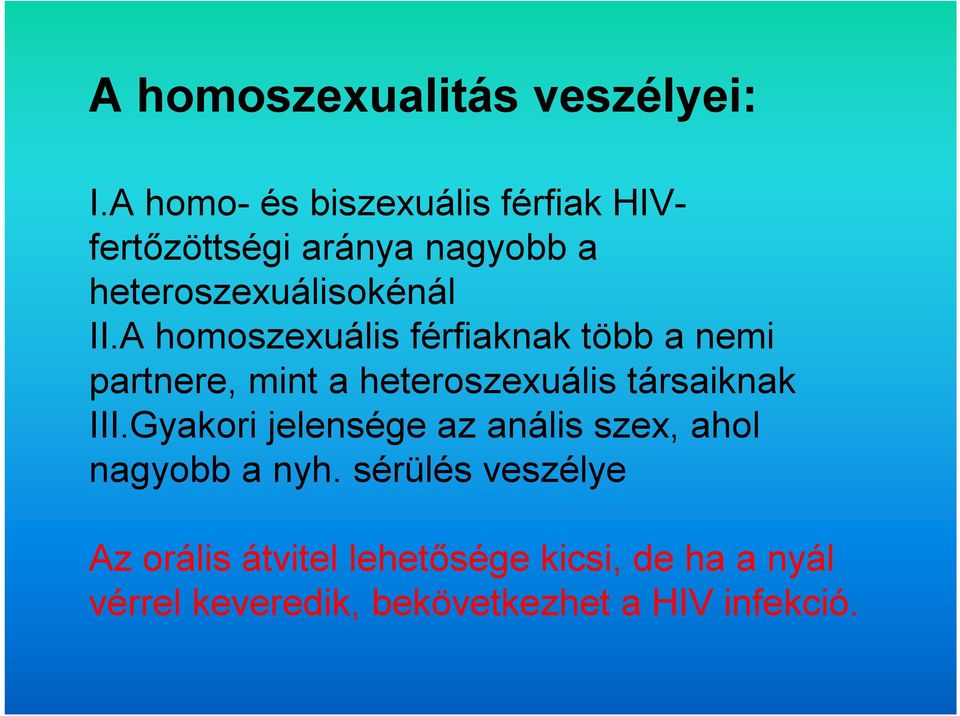 A homoszexualitás veszélyei:

I.A homo- és biszexuális férfiak HIV-fertőzöttségi aránya nagyobb a heteroszexuálisokénál
II.A homoszexuális férfiaknak több a nemi partnere, mint a heteroszexuális társaiknak
III.Gyakori jelensége az anális szex, ahol nagyobb a nyh. sérülés veszélye

Az orális átvitel lehetősége kicsi, de ha a nyál vérrel keveredik, bekövetkezhet a HIV infekció.